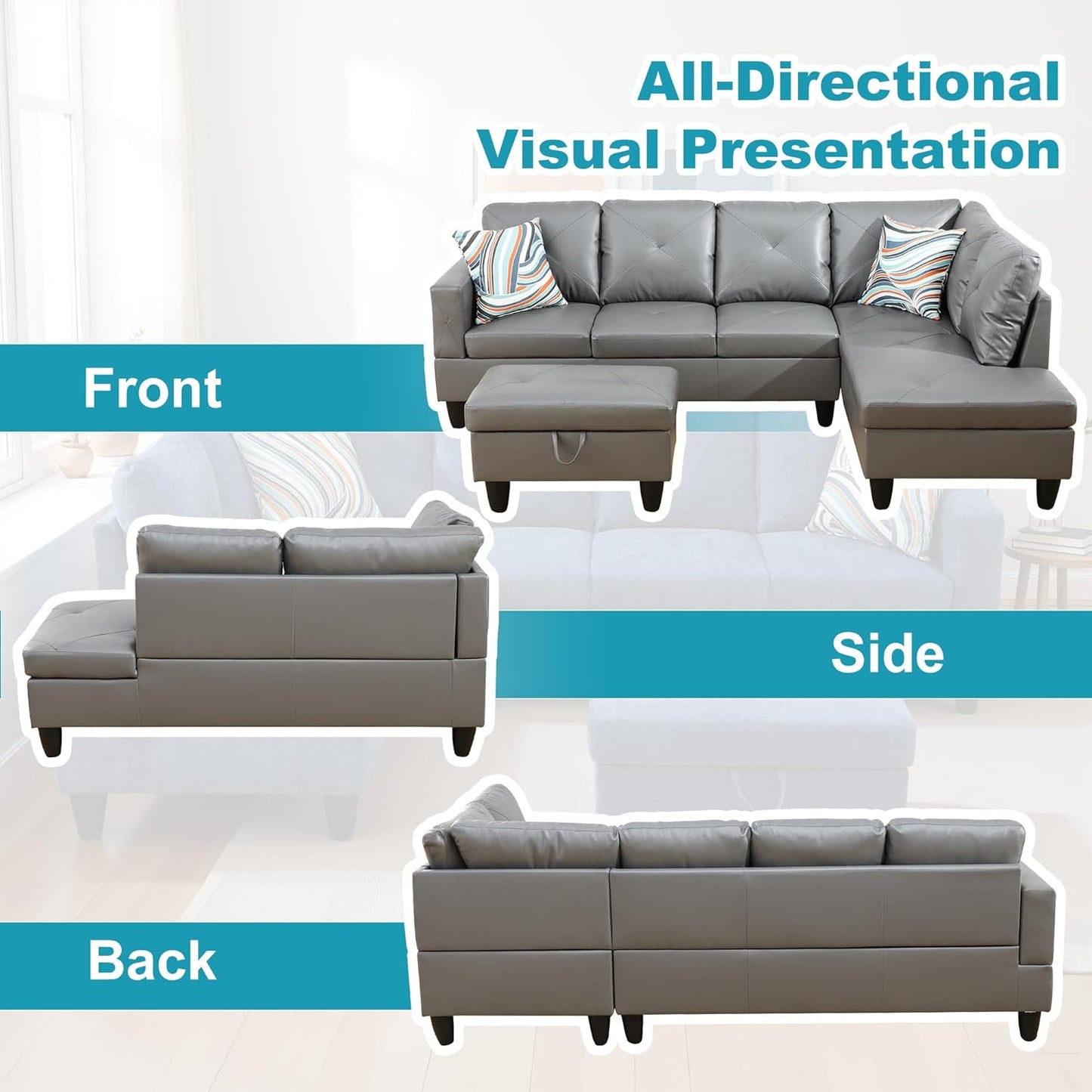 All-Directional
Visual Presentation

Front

Side

Back